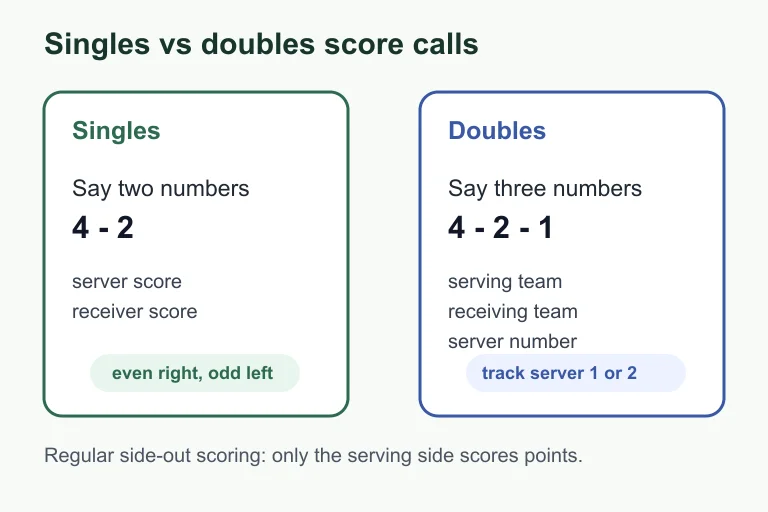 Singles vs doubles score calls

Singles

Say two numbers
4 - 2

server score
receiver score

even right, odd left

Doubles

Say three numbers
4 - 2 - 1

serving team
receiving team
server number

track server 1 or 2

Regular side-out scoring: only the serving side scores points.